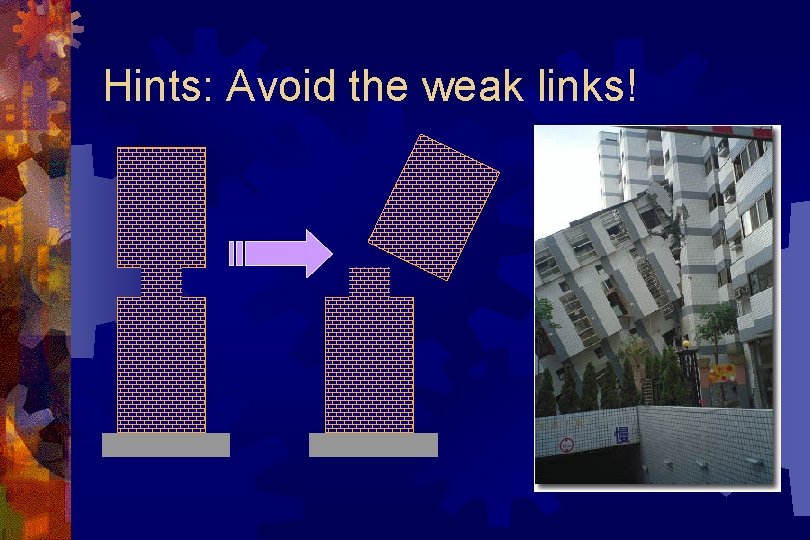 Hints: Avoid the weak links!

慢